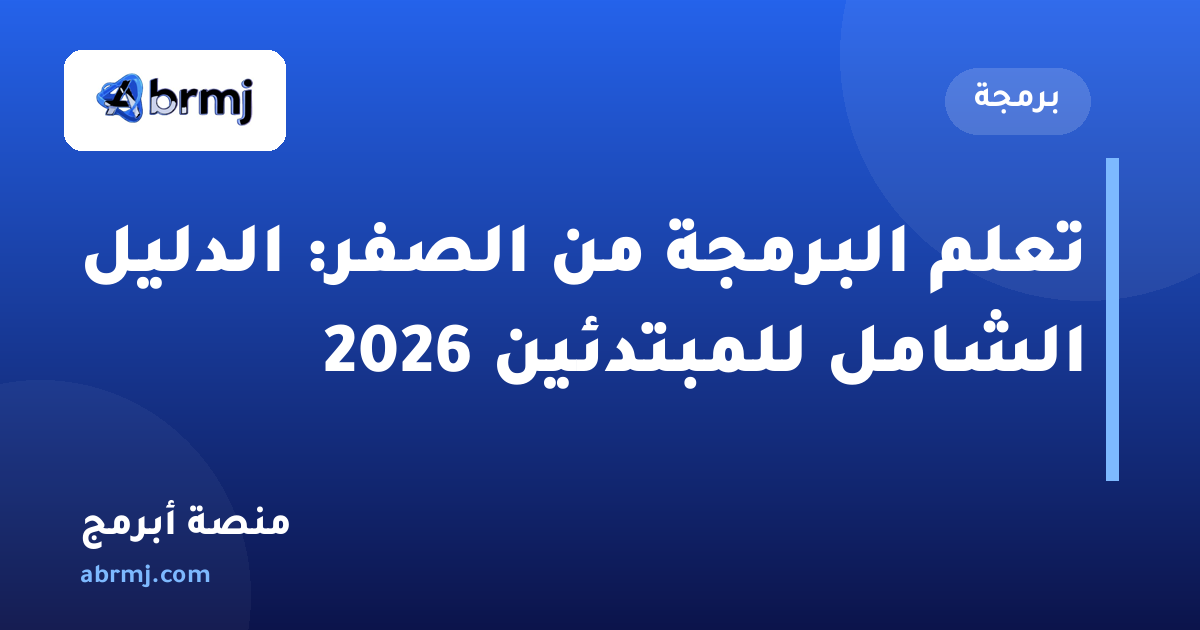 Abrmj

برمجة

تعلم البرمجة من الصفر: الدليل الشامل للمبتدئين 2026

منصة أبرمج
abrmj.com